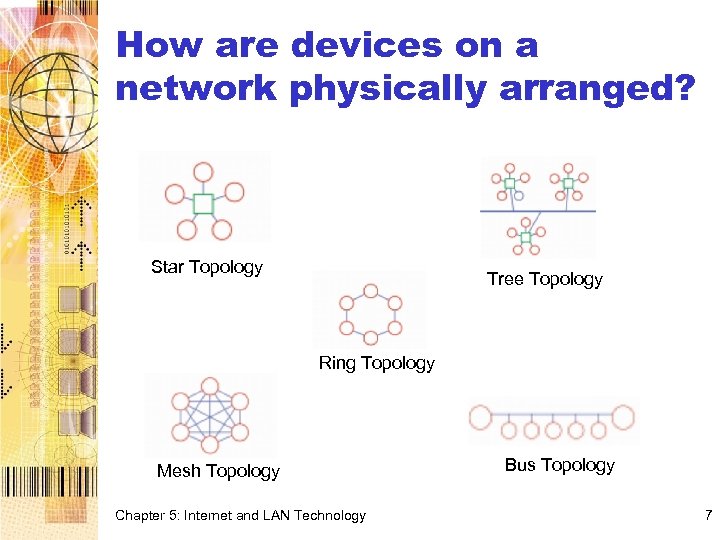 How are devices on a network physically arranged?

Star Topology

Tree Topology

Ring Topology

Mesh Topology

Bus Topology

Chapter 5: Internet and LAN Technology

7